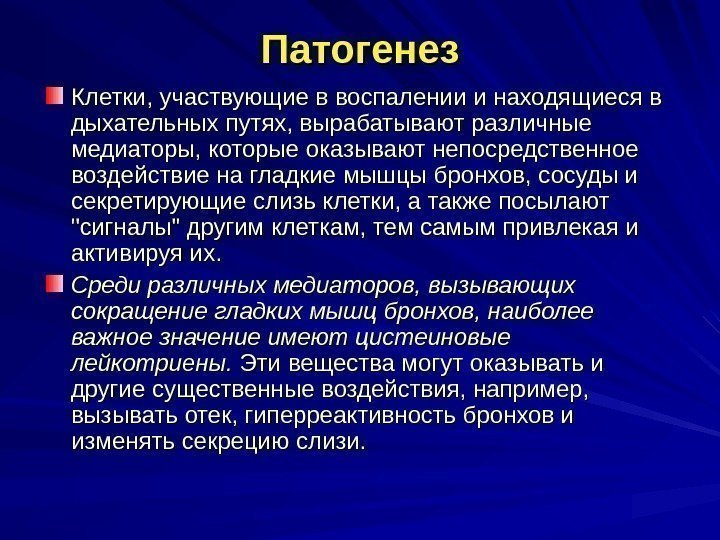 Патогенез

Клетки, участвующие в воспалении и находящиеся в дыхательных путях, вырабатывают различные медиаторы, которые оказывают непосредственное воздействие на гладкие мышцы бронхов, сосуды и секретирующие слизь клетки, а также посылают "сигналы" другим клеткам, тем самым привлекая и активируя их.

Среди различных медиаторов, вызывающих сокращение гладких мышц бронхов, наиболее важное значение имеют цистеиновые лейкотриены. Эти вещества могут оказывать и другие существенные воздействия, например, вызывать отек, гиперреактивность бронхов и изменять секрецию слизи.